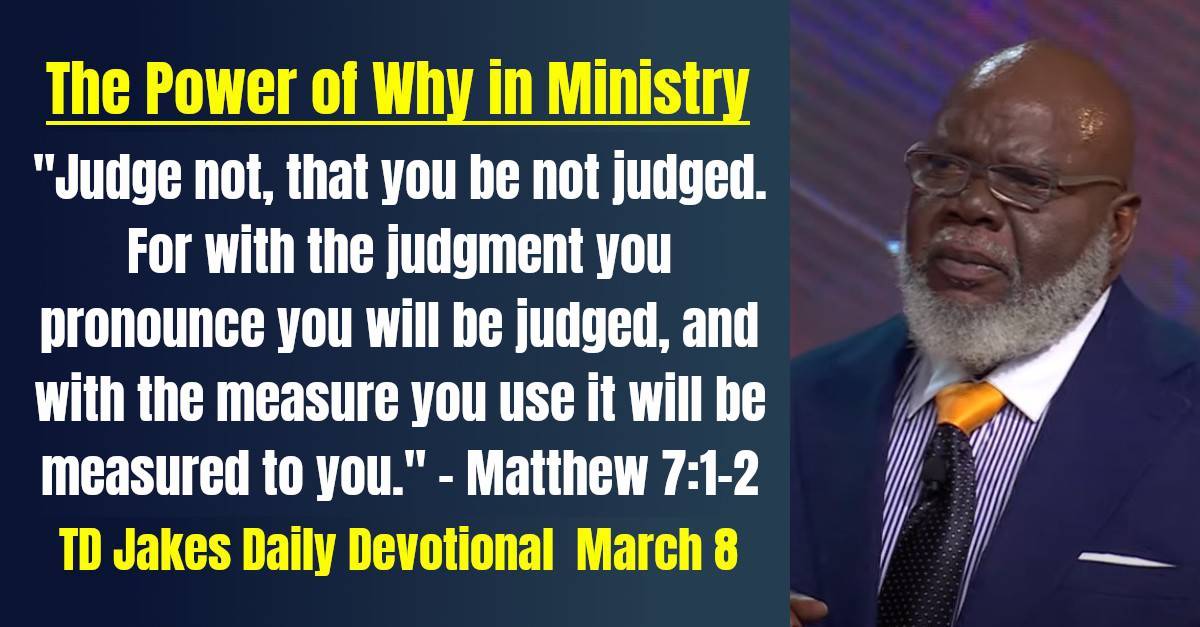 The Power of Why in Ministry

"Judge not, that you be not judged. For with the judgment you pronounce you will be judged, and with the measure you use it will be measured to you." - Matthew 7:1-2

TD Jakes Daily Devotional March 8